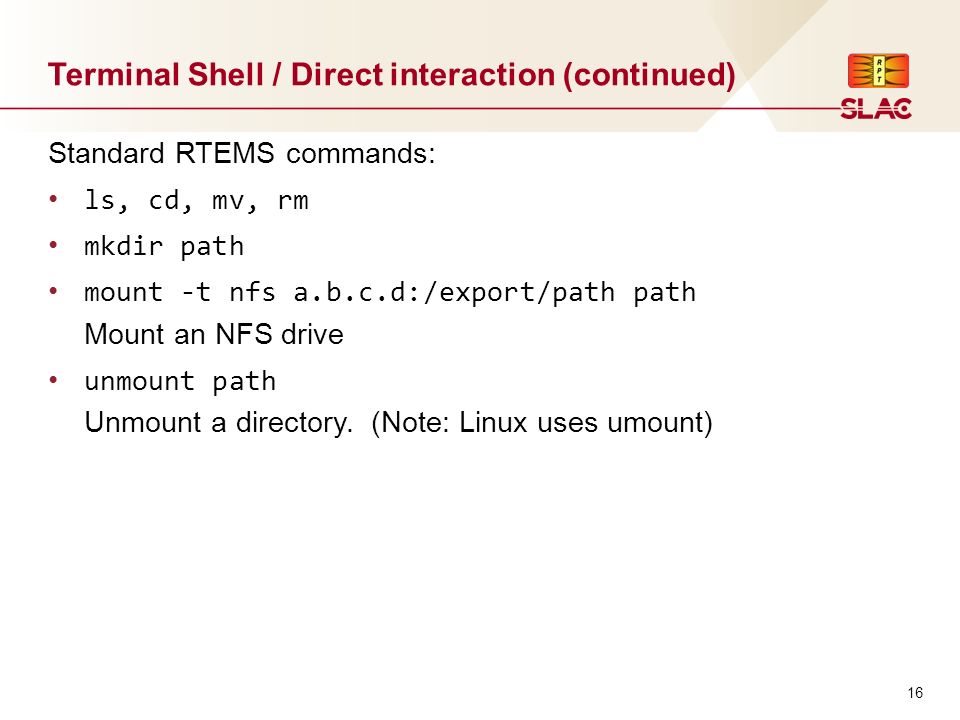 Terminal Shell / Direct interaction (continued)

RPT

SLAC

Standard RTEMS commands:

• ls, cd, mv, rm

• mkdir path

• mount -t nfs a.b.c.d:/export/path path
Mount an NFS drive

• unmount path
Unmount a directory. (Note: Linux uses umount)

16